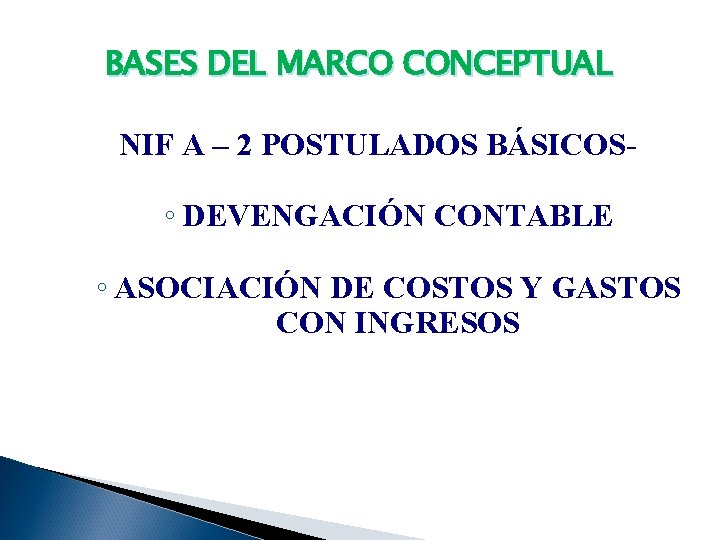 BASES DEL MARCO CONCEPTUAL

NIF A – 2 POSTULADOS BÁSICOS-

◦ DEVENGACIÓN CONTABLE

◦ ASOCIACIÓN DE COSTOS Y GASTOS CON INGRESOS